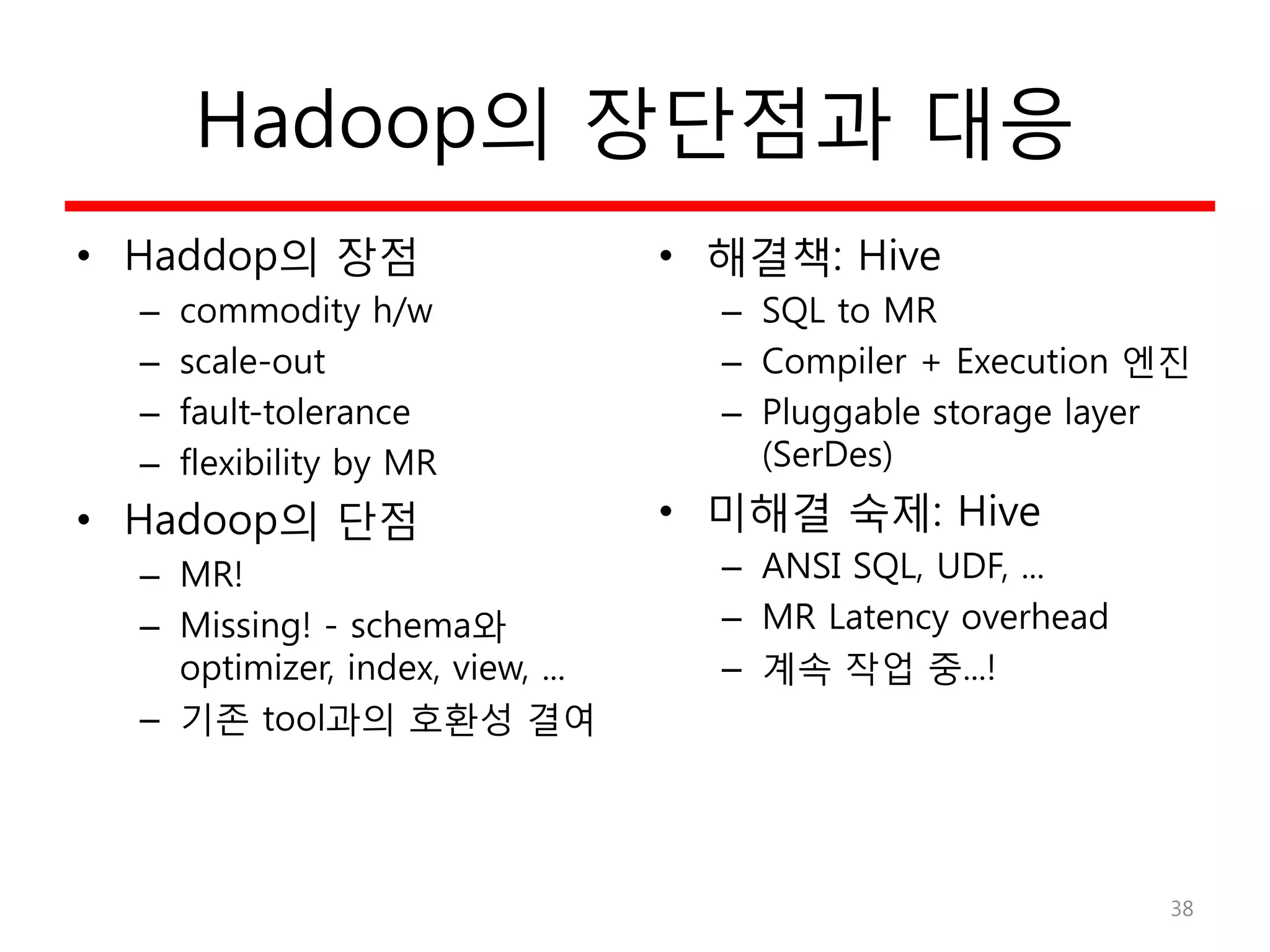 Hadoop의 장단점과 대응

• Haddop의 장점
– commodity h/w
– scale-out
– fault-tolerance
– flexibility by MR

• Hadoop의 단점
– MR!
– Missing! - schema와 optimizer, index, view, ...
– 기존 tool과의 호환성 결여

• 해결책: Hive
– SQL to MR
– Compiler + Execution 엔진
– Pluggable storage layer (SerDes)

• 미해결 숙제: Hive
– ANSI SQL, UDF, ...
– MR Latency overhead
– 계속 작업 중...!

38